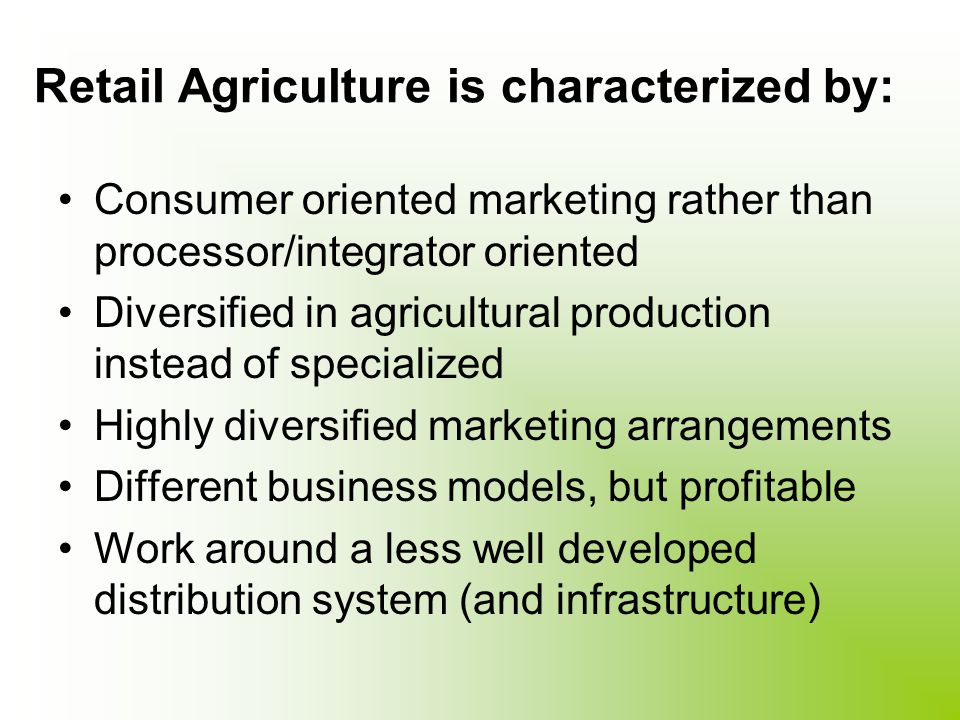 Retail Agriculture is characterized by:

• Consumer oriented marketing rather than processor/integrator oriented
• Diversified in agricultural production instead of specialized
• Highly diversified marketing arrangements
• Different business models, but profitable
• Work around a less well developed distribution system (and infrastructure)